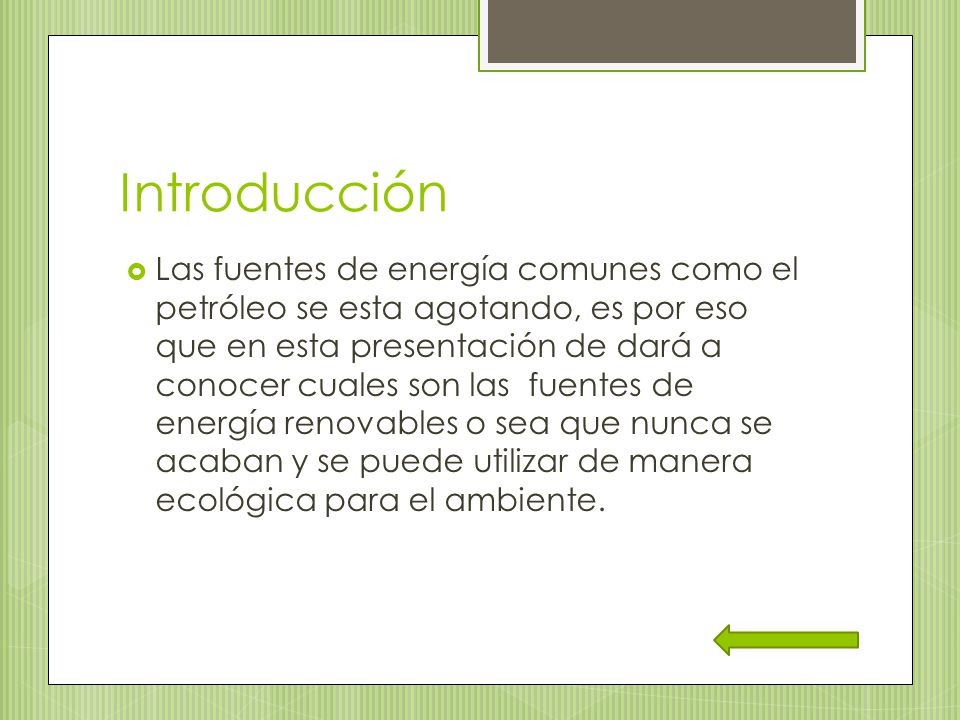 Introducción

Las fuentes de energía comunes como el petróleo se esta agotando, es por eso que en esta presentación de dará a conocer cuales son las  fuentes de energía renovables o sea que nunca se acaban y se puede utilizar de manera ecológica para el ambiente.